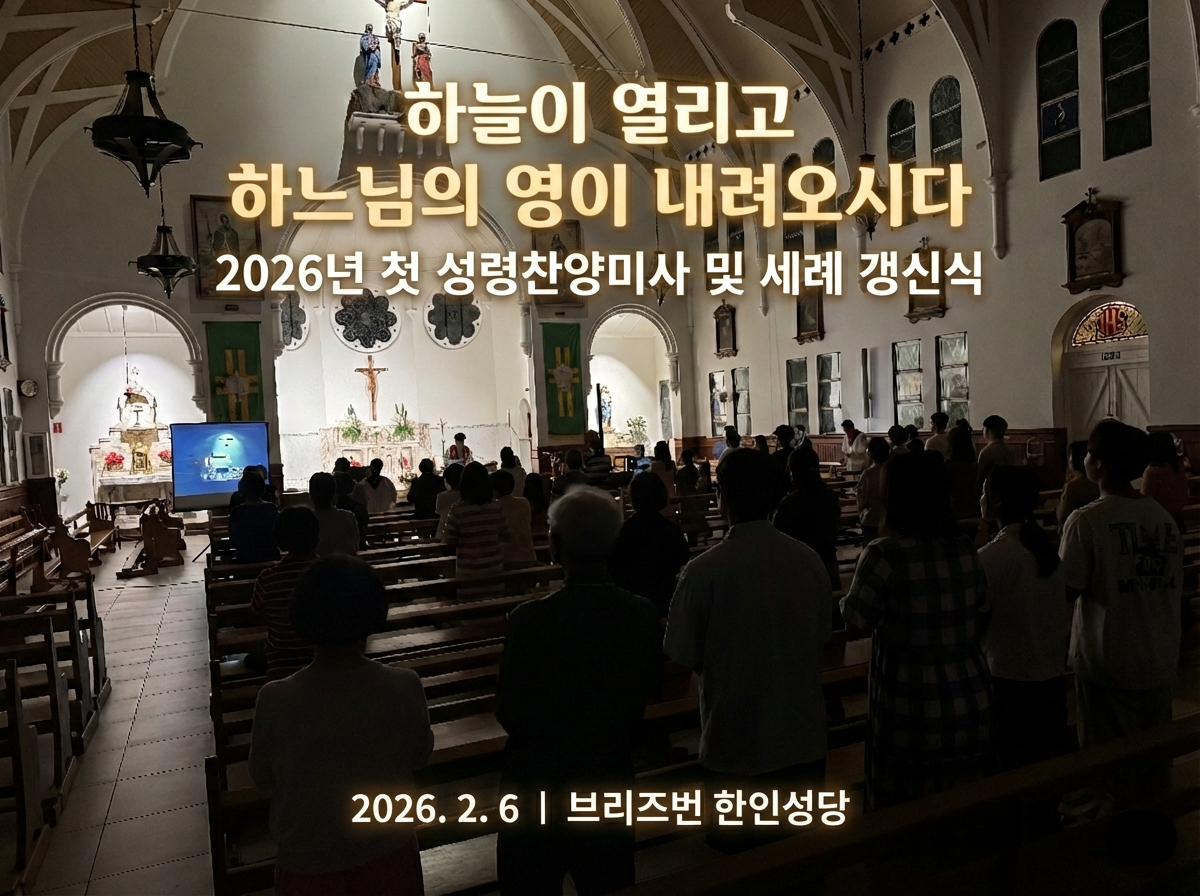 하늘이 열리고
하느님의 영이 내려오시다

2026년 첫 성령찬양미사 및 세례 갱신식

2026. 2. 6 | 브리즈번 한인성당